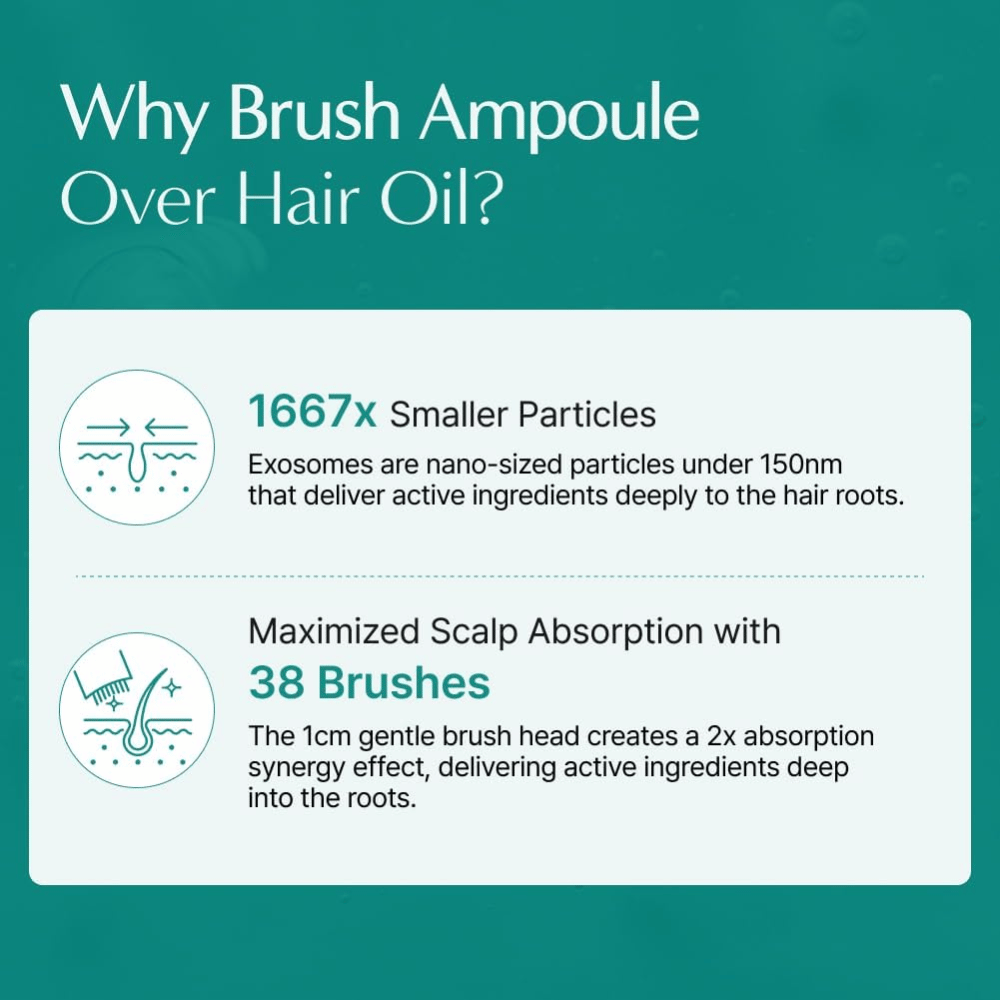 Why Brush Ampoule Over Hair Oil?

1667x Smaller Particles

Exosomes are nano-sized particles under 150nm that deliver active ingredients deeply to the hair roots.

Maximized Scalp Absorption with 38 Brushes

The 1cm gentle brush head creates a 2x absorption synergy effect, delivering active ingredients deep into the roots.